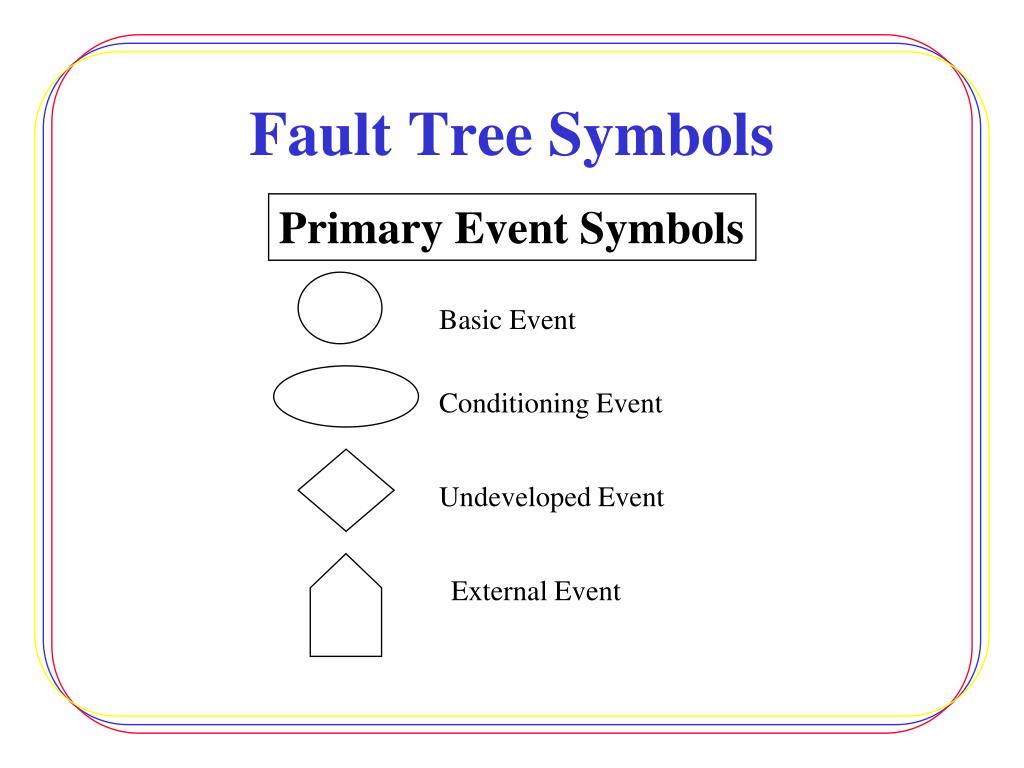 Fault Tree Symbols

Primary Event Symbols

Basic Event

Conditioning Event

Undeveloped Event

External Event